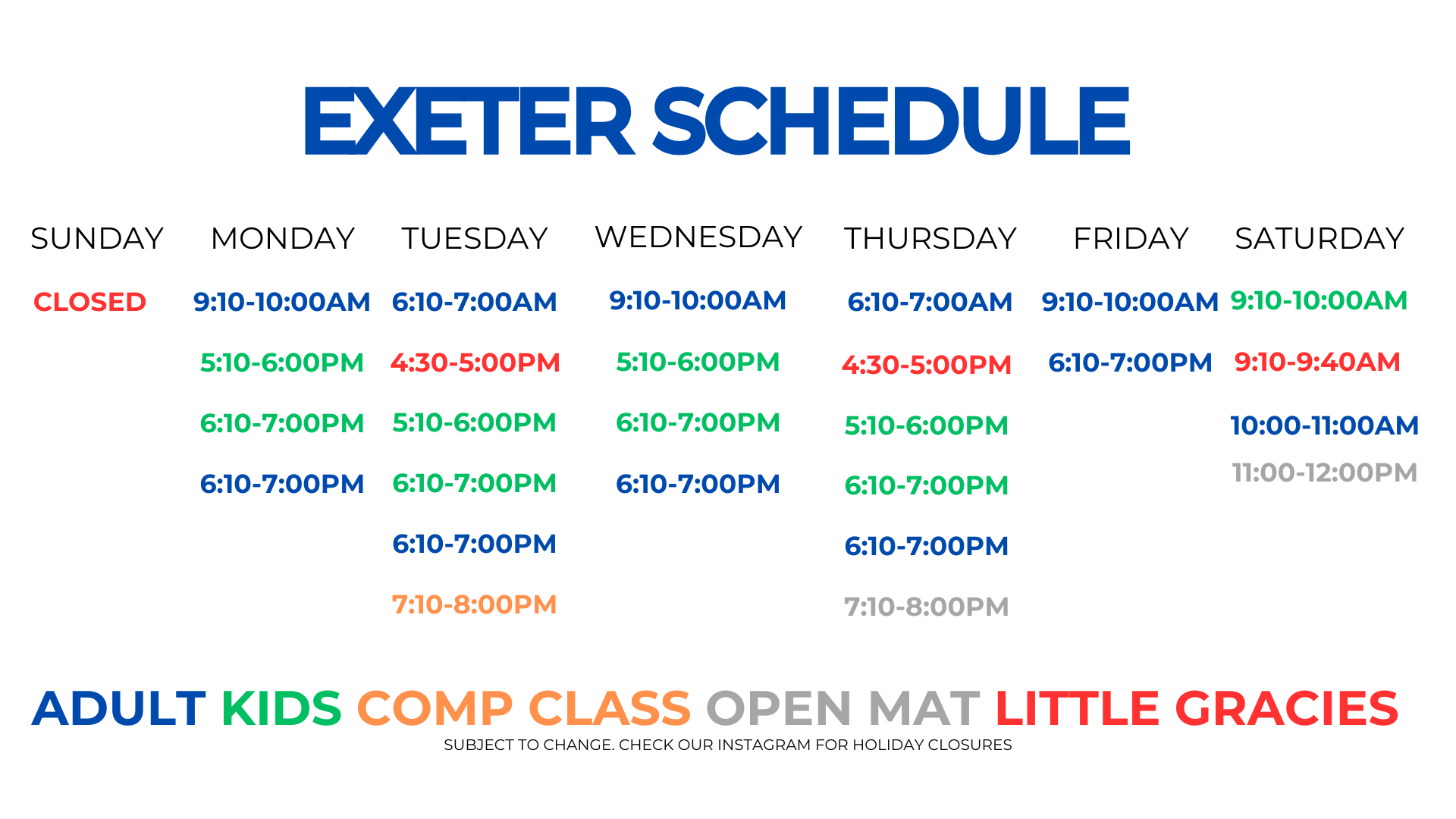 EXETER SCHEDULE

| SUNDAY | MONDAY | TUESDAY | WEDNESDAY | THURSDAY | FRIDAY | SATURDAY |
|---|---|---|---|---|---|---|
| CLOSED | 9:10-10:00AM | 6:10-7:00AM | 9:10-10:00AM | 6:10-7:00AM | 9:10-10:00AM | 9:10-10:00AM |
| | 5:10-6:00PM | 4:30-5:00PM | 5:10-6:00PM | 4:30-5:00PM | 6:10-7:00PM | 9:10-9:40AM |
| | 6:10-7:00PM | 5:10-6:00PM | 6:10-7:00PM | 5:10-6:00PM | | 10:00-11:00AM |
| | 6:10-7:00PM | 6:10-7:00PM | 6:10-7:00PM | 6:10-7:00PM | | 11:00-12:00PM |
| | | 6:10-7:00PM | | 6:10-7:00PM | | |
| | | 7:10-8:00PM | | 7:10-8:00PM | | |

ADULT KIDS COMP CLASS OPEN MAT LITTLE GRACIES

SUBJECT TO CHANGE. CHECK OUR INSTAGRAM FOR HOLIDAY CLOSURES